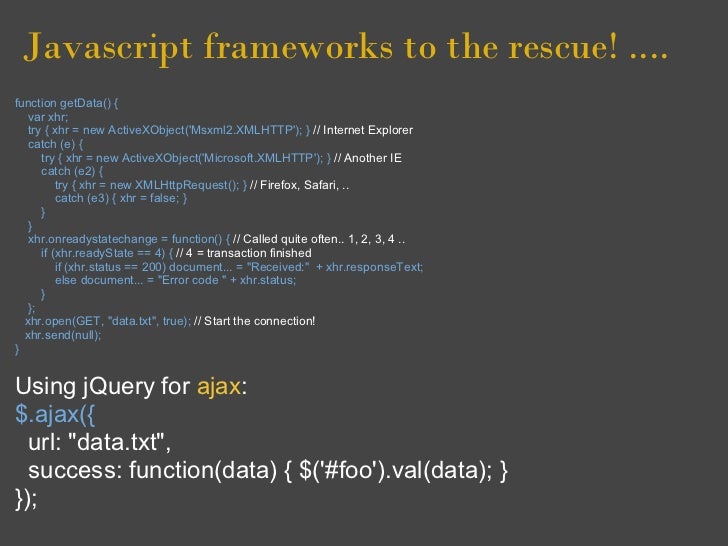 Javascript frameworks to the rescue! ....

function getData() {
var xhr;
try { xhr = new ActiveXObject('Msxml2.XMLHTTP'); } // Internet Explorer
catch (e) {
try { xhr = new ActiveXObject('Microsoft.XMLHTTP'); } // Another IE
catch (e2) {
try { xhr = new XMLHttpRequest(); } // Firefox, Safari, ..
catch (e3) { xhr = false; }
}
}
xhr.onreadystatechange = function() { // Called quite often.. 1, 2, 3, 4 ..
if (xhr.readyState == 4) { // 4 = transaction finished
if (xhr.status == 200) document... = "Received:" + xhr.responseText;
else document... = "Error code " + xhr.status;
}
};
xhr.open(GET, "data.txt", true); // Start the connection!
xhr.send(null);
}

Using jQuery for ajax:
$.ajax({
url: "data.txt",
success: function(data) { $('#foo').val(data); }
});